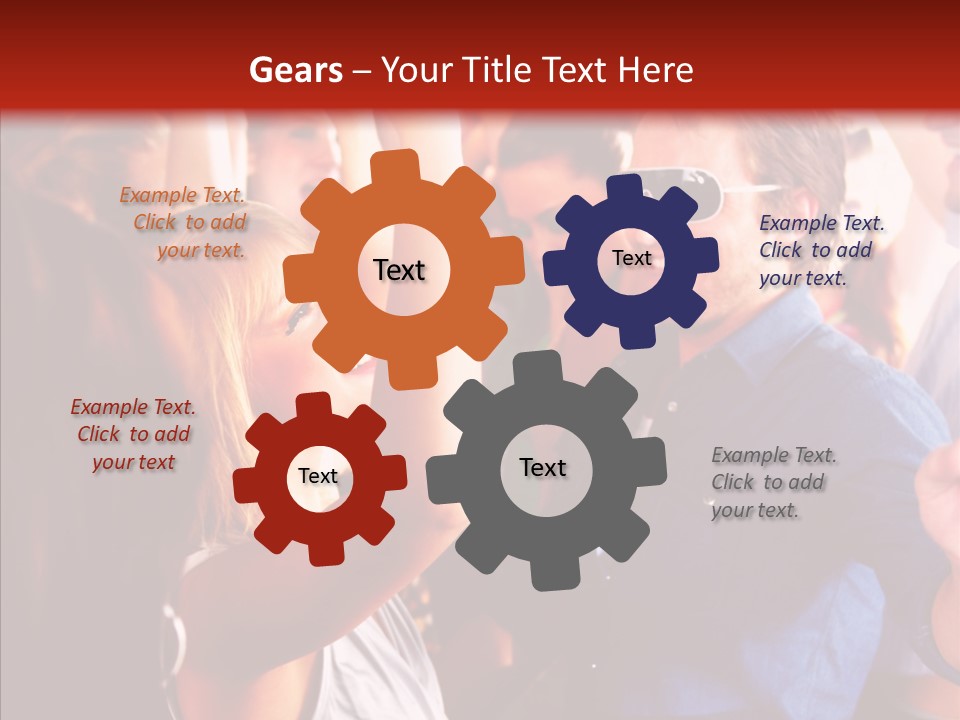 Gears – Your Title Text Here

Example Text. Click to add your text.

Text

Text

Example Text. Click to add your text.

Example Text. Click to add your text

Text

Text

Example Text. Click to add your text.